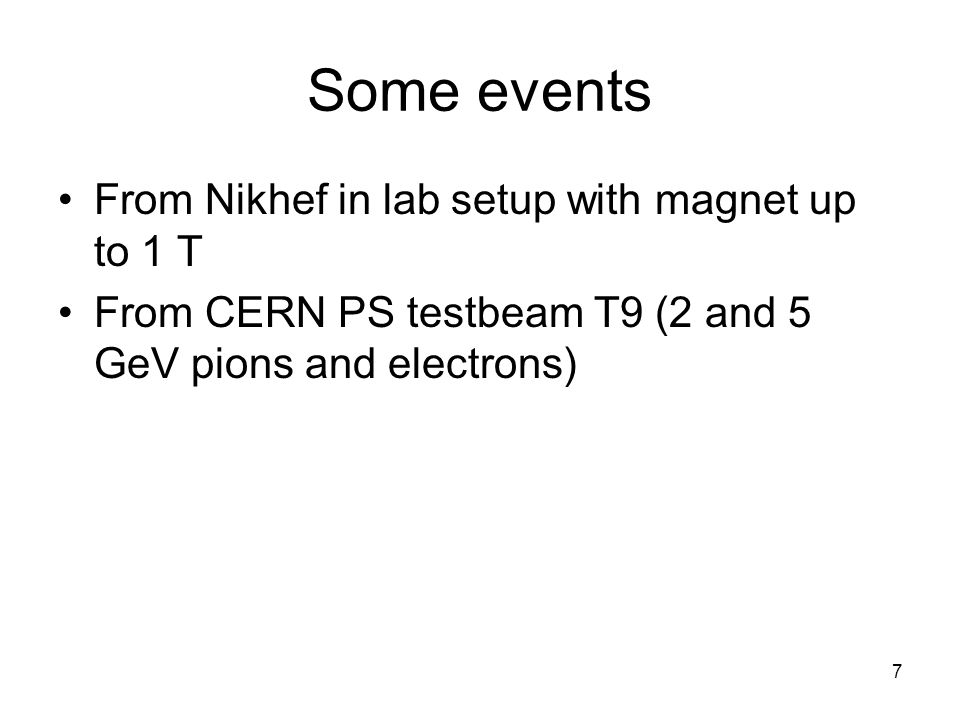 Some events

• From Nikhef in lab setup with magnet up to 1 T
• From CERN PS testbeam T9 (2 and 5 GeV pions and electrons)

7